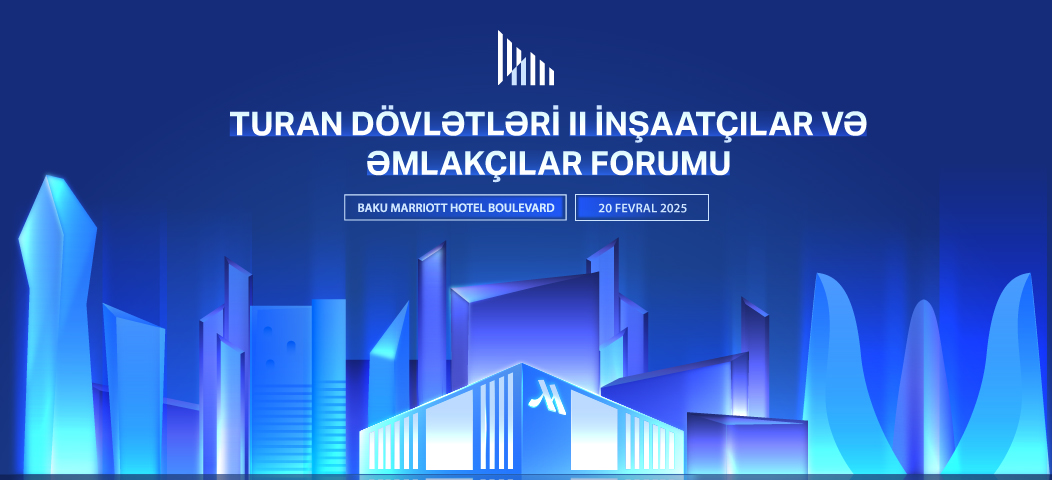 TURAN DÖVLƏTLƏRİ II İNŞAATÇILAR VƏ ƏMLAKÇILAR FORUMU

BAKU MARRIOTT HOTEL BOULEVARD

20 FEVRAL 2025